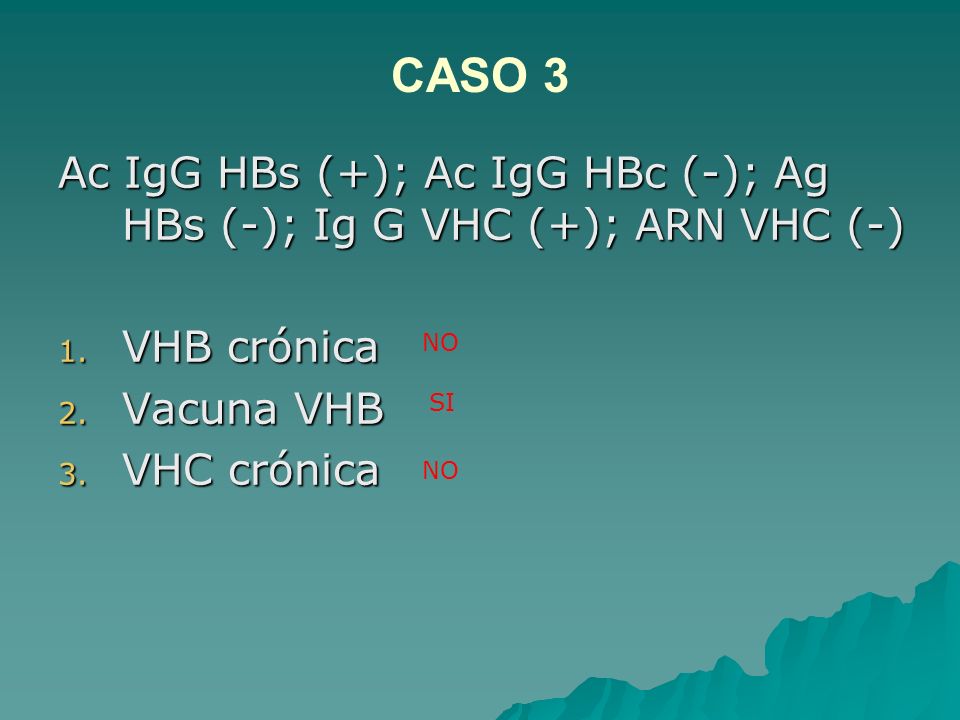 CASO 3

Ac IgG HBs (+); Ac IgG HBc (-); Ag HBs (-); Ig G VHC (+); ARN VHC (-)

1. VHB crónica NO
2. Vacuna VHB SI
3. VHC crónica NO